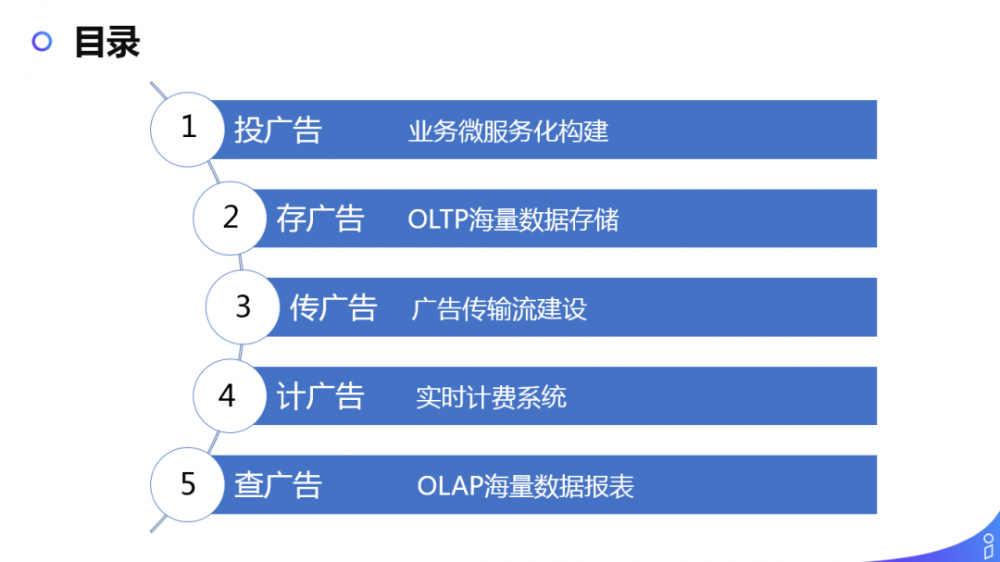 目录

1 投广告 业务微服务化构建

2 存广告 OLTP海量数据存储

3 传广告 广告传输流建设

4 计广告 实时计费系统

5 查广告 OLAP海量数据报表